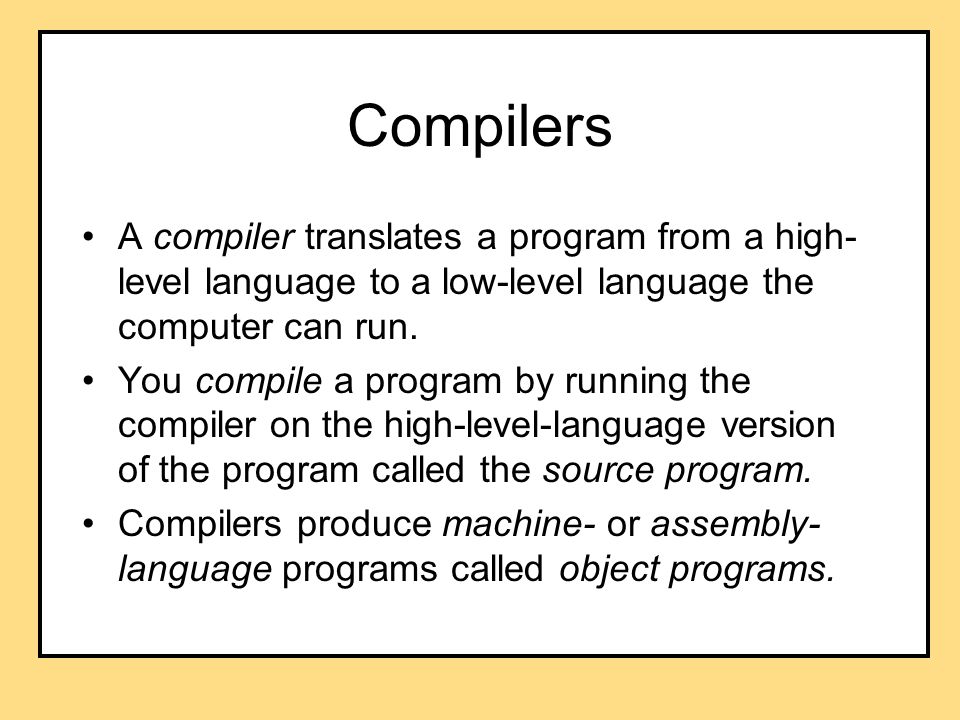 Compilers

• A compiler translates a program from a high-level language to a low-level language the computer can run.

• You compile a program by running the compiler on the high-level-language version of the program called the source program.

• Compilers produce machine- or assembly-language programs called object programs.